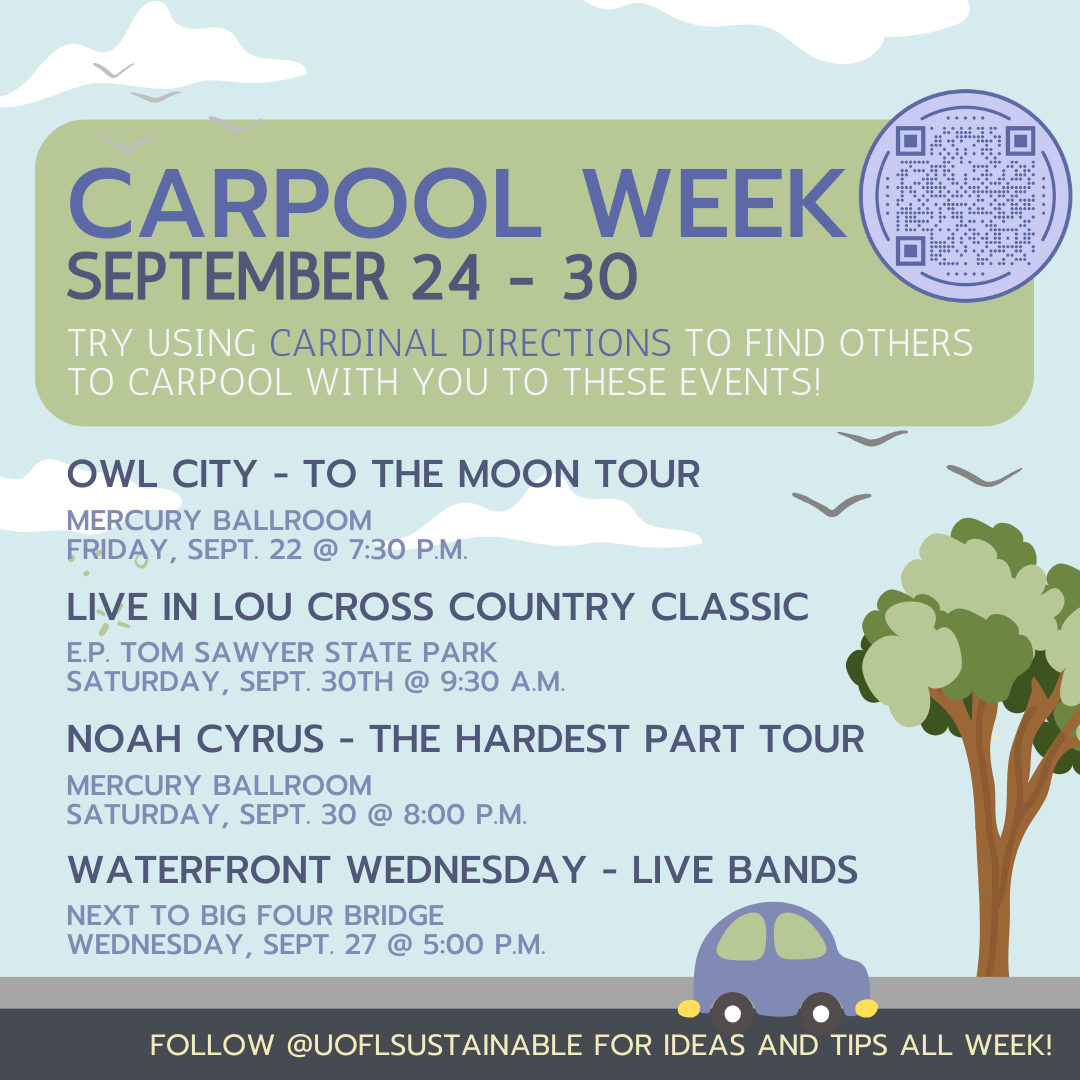 CARPOOL WEEK
SEPTEMBER 24 - 30

TRY USING CARDINAL DIRECTIONS TO FIND OTHERS TO CARPOOL WITH YOU TO THESE EVENTS!

OWL CITY - TO THE MOON TOUR
MERCURY BALLROOM
FRIDAY, SEPT. 22 @ 7:30 P.M.

LIVE IN LOU CROSS COUNTRY CLASSIC
E.P. TOM SAWYER STATE PARK
SATURDAY, SEPT. 30TH @ 9:30 A.M.

NOAH CYRUS - THE HARDEST PART TOUR
MERCURY BALLROOM
SATURDAY, SEPT. 30 @ 8:00 P.M.

WATERFRONT WEDNESDAY - LIVE BANDS
NEXT TO BIG FOUR BRIDGE
WEDNESDAY, SEPT. 27 @ 5:00 P.M.

FOLLOW @UOFLSUSTAINABLE FOR IDEAS AND TIPS ALL WEEK!